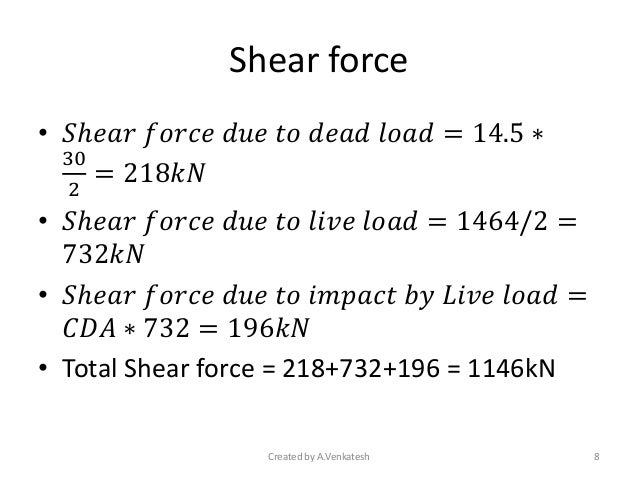 Shear force

• $Shear\ force\ due\ to\ dead\ load = 14.5 * \frac{30}{2} = 218kN$

• $Shear\ force\ due\ to\ live\ load = 1464/2 = 732kN$

• $Shear\ force\ due\ to\ impact\ by\ Live\ load = CDA * 732 = 196kN$

• Total Shear force = 218+732+196 = 1146kN

Created by A.Venkatesh

8